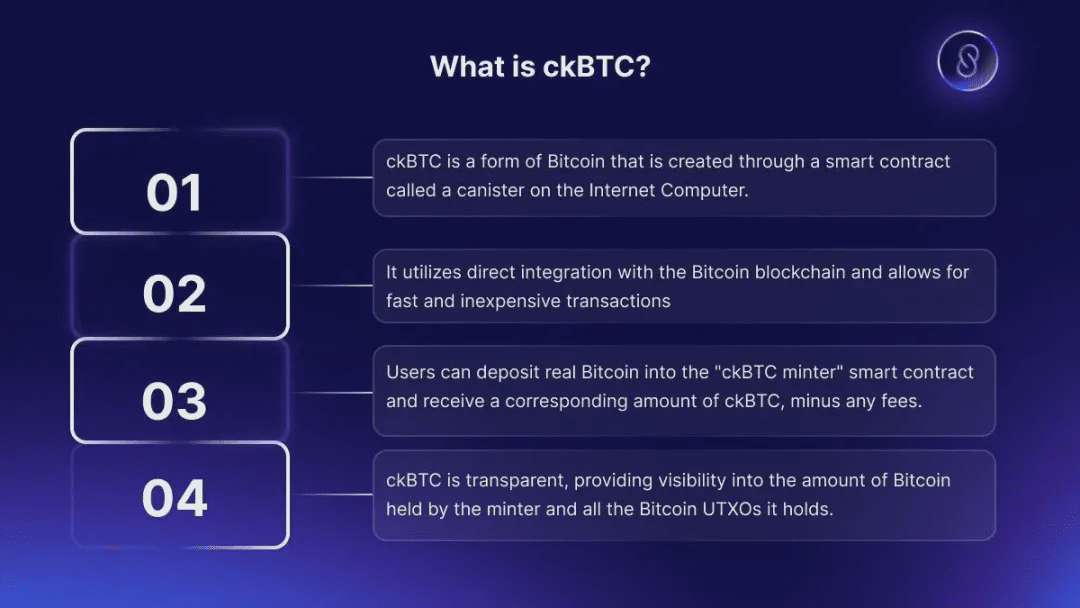 What is ckBTC?

01

ckBTC is a form of Bitcoin that is created through a smart contract called a canister on the Internet Computer.

02

It utilizes direct integration with the Bitcoin blockchain and allows for fast and inexpensive transactions

03

Users can deposit real Bitcoin into the "ckBTC minter" smart contract and receive a corresponding amount of ckBTC, minus any fees.

04

ckBTC is transparent, providing visibility into the amount of Bitcoin held by the minter and all the Bitcoin UTXOs it holds.